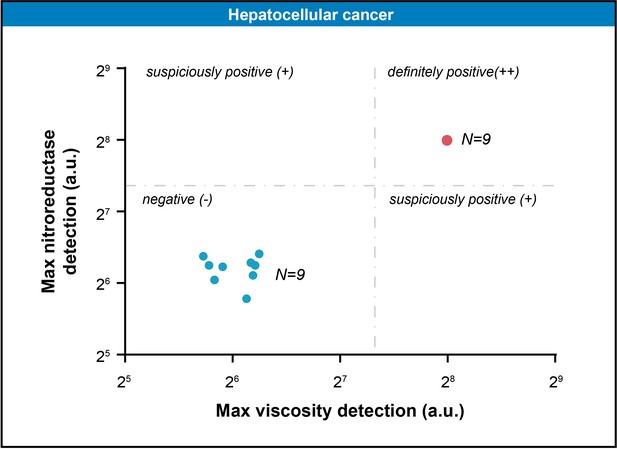 Hepatocellular cancer

Max nitroreductase detection (a.u.)

$2^9$

$2^8$

$2^7$

$2^6$

$2^5$

suspiciously positive (+)

definitely positive(++)

N=9

negative (-)

suspiciously positive (+)

N=9

$2^5$ $2^6$ $2^7$ $2^8$ $2^9$

Max viscosity detection (a.u.)